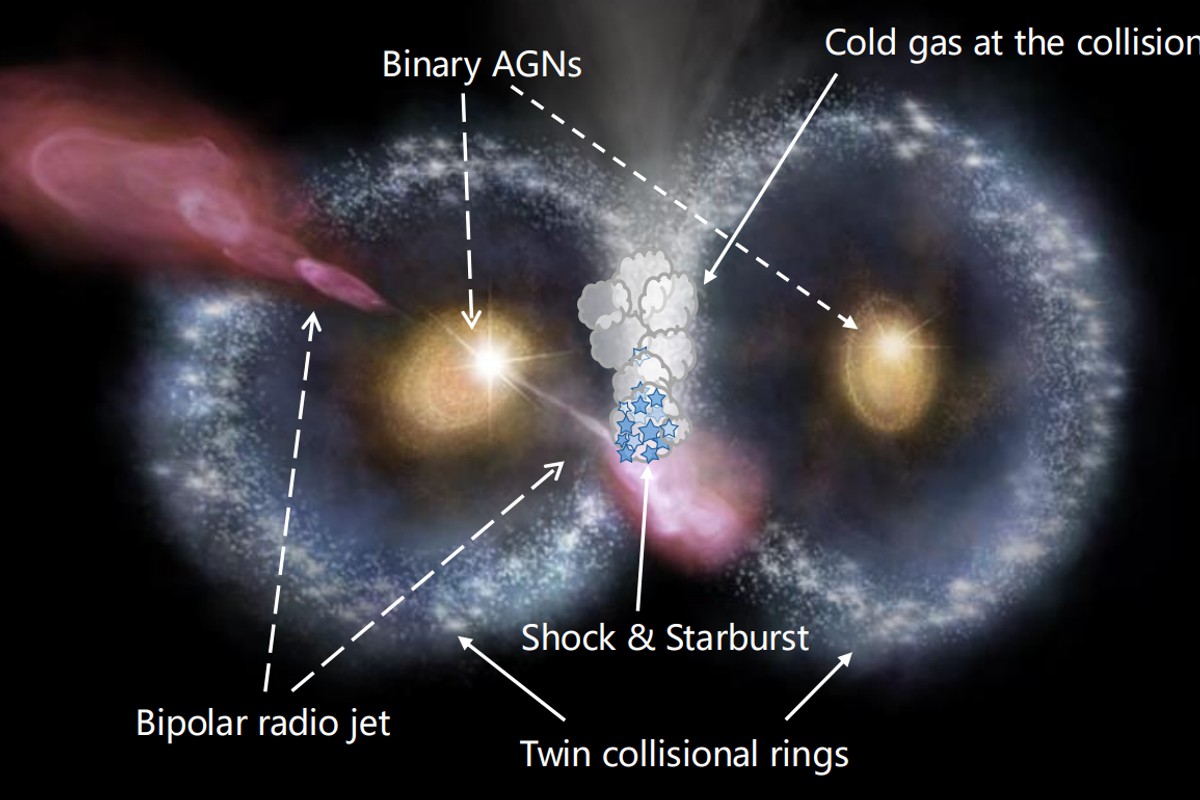 Binary AGNs

Cold gas at the collision

Shock & Starburst

Bipolar radio jet

Twin collisional rings